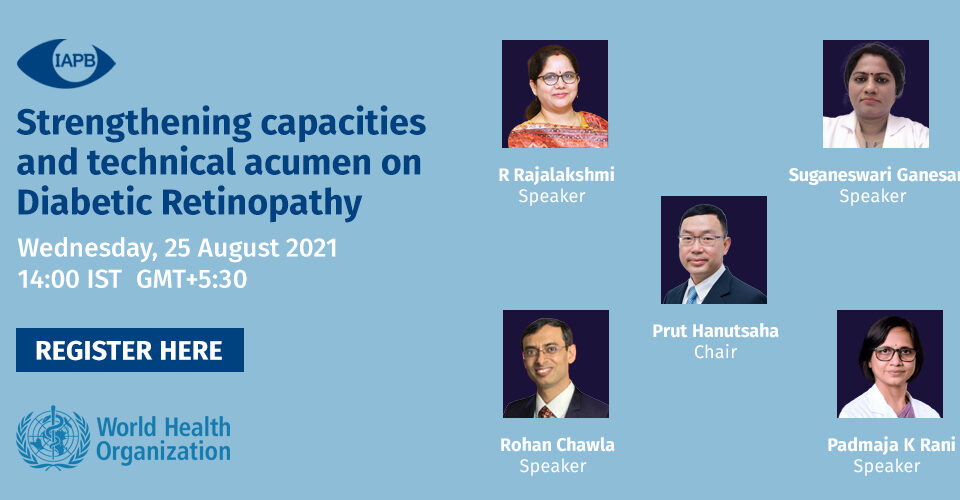 IAPB

Strengthening capacities and technical acumen on Diabetic Retinopathy

Wednesday, 25 August 2021
14:00 IST GMT+5:30

REGISTER HERE

World Health Organization

R Rajalakshmi
Speaker

Suganeswari Ganesan
Speaker

Prut Hanutsaha
Chair

Rohan Chawla
Speaker

Padmaja K Rani
Speaker